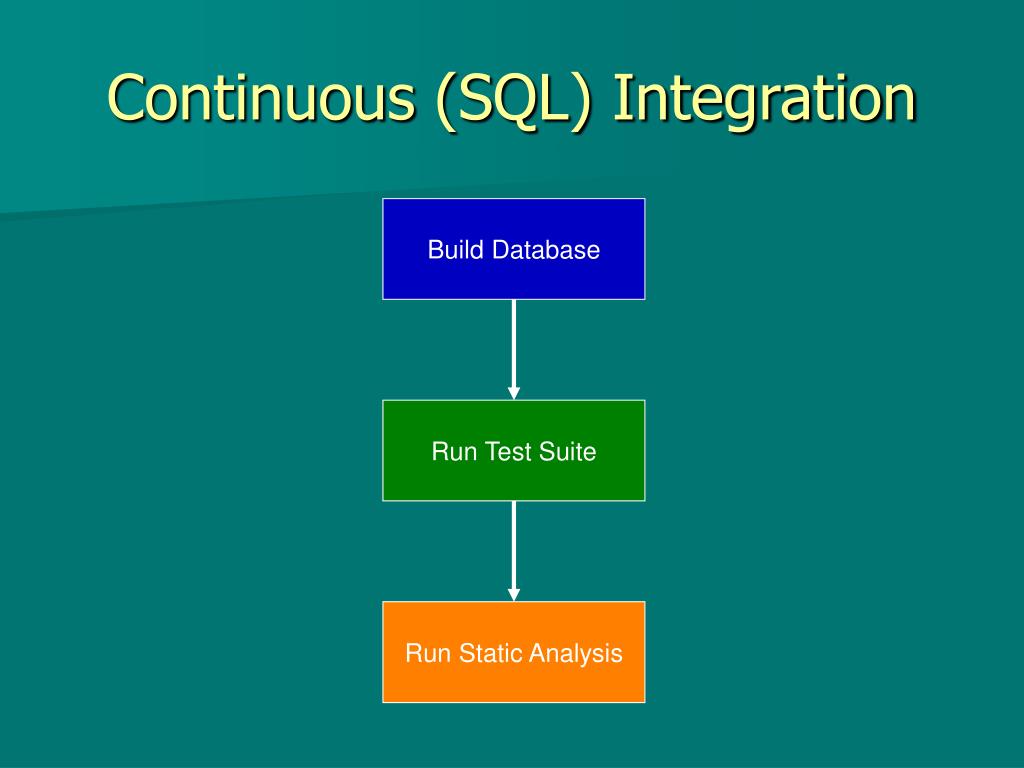 Continuous (SQL) Integration

Build Database

Run Test Suite

Run Static Analysis